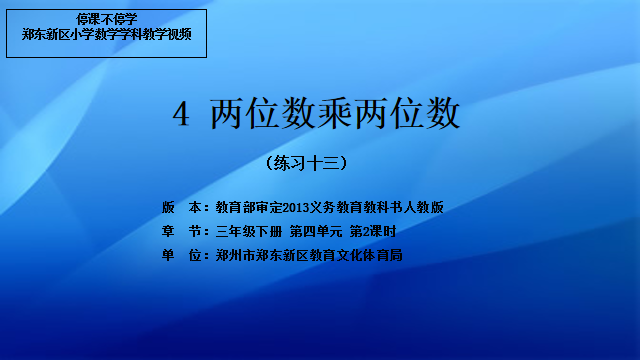 停课不停学
郑东新区小学数学学科教学视频

4 两位数乘两位数

（练习十三）

版 本：教育部审定2013义务教育教科书人教版
章 节：三年级下册 第四单元 第2课时
单 位：郑州市郑东新区教育文化体育局